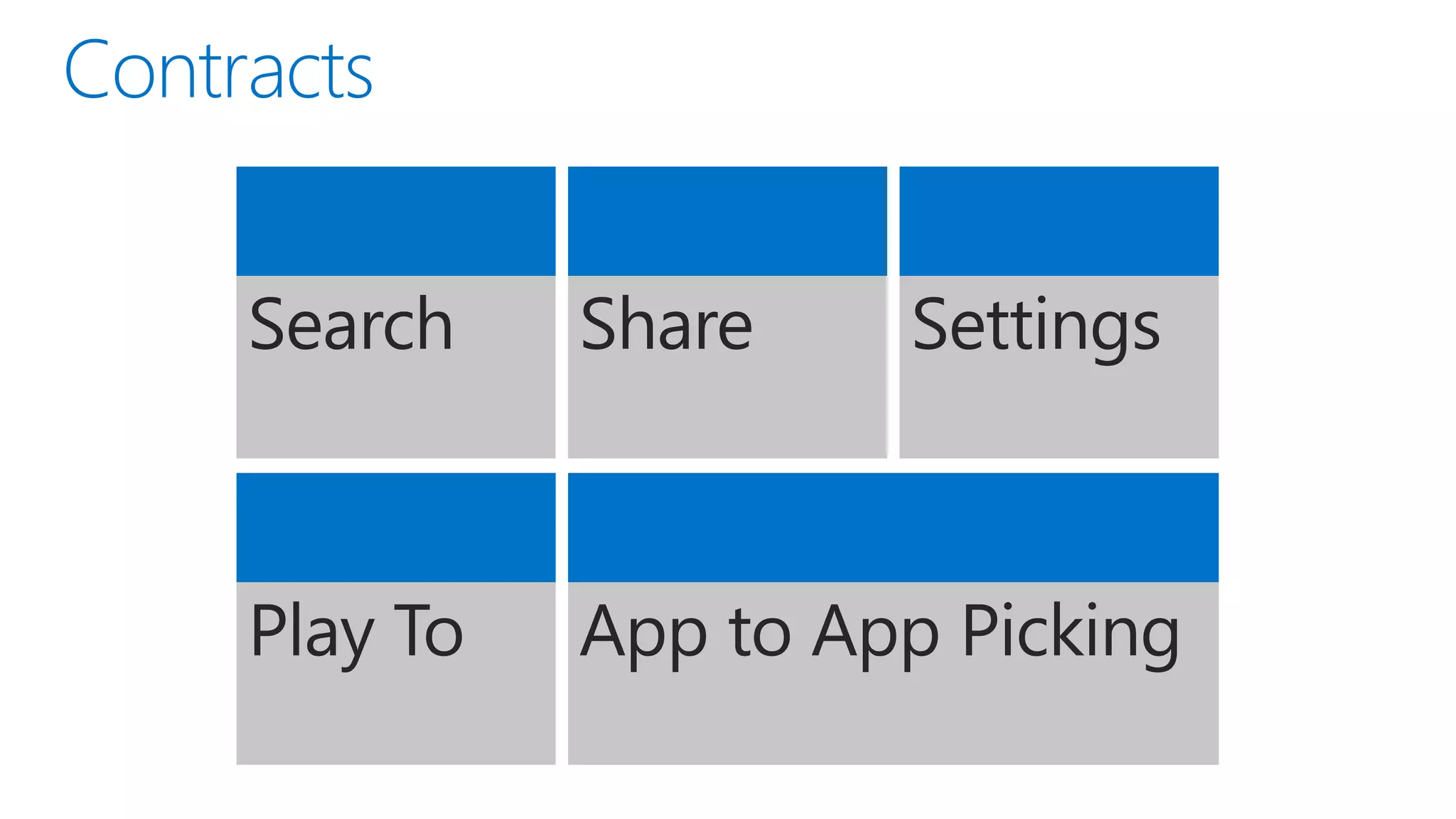 Contracts

Search

Share

Settings

Play To

App to App Picking